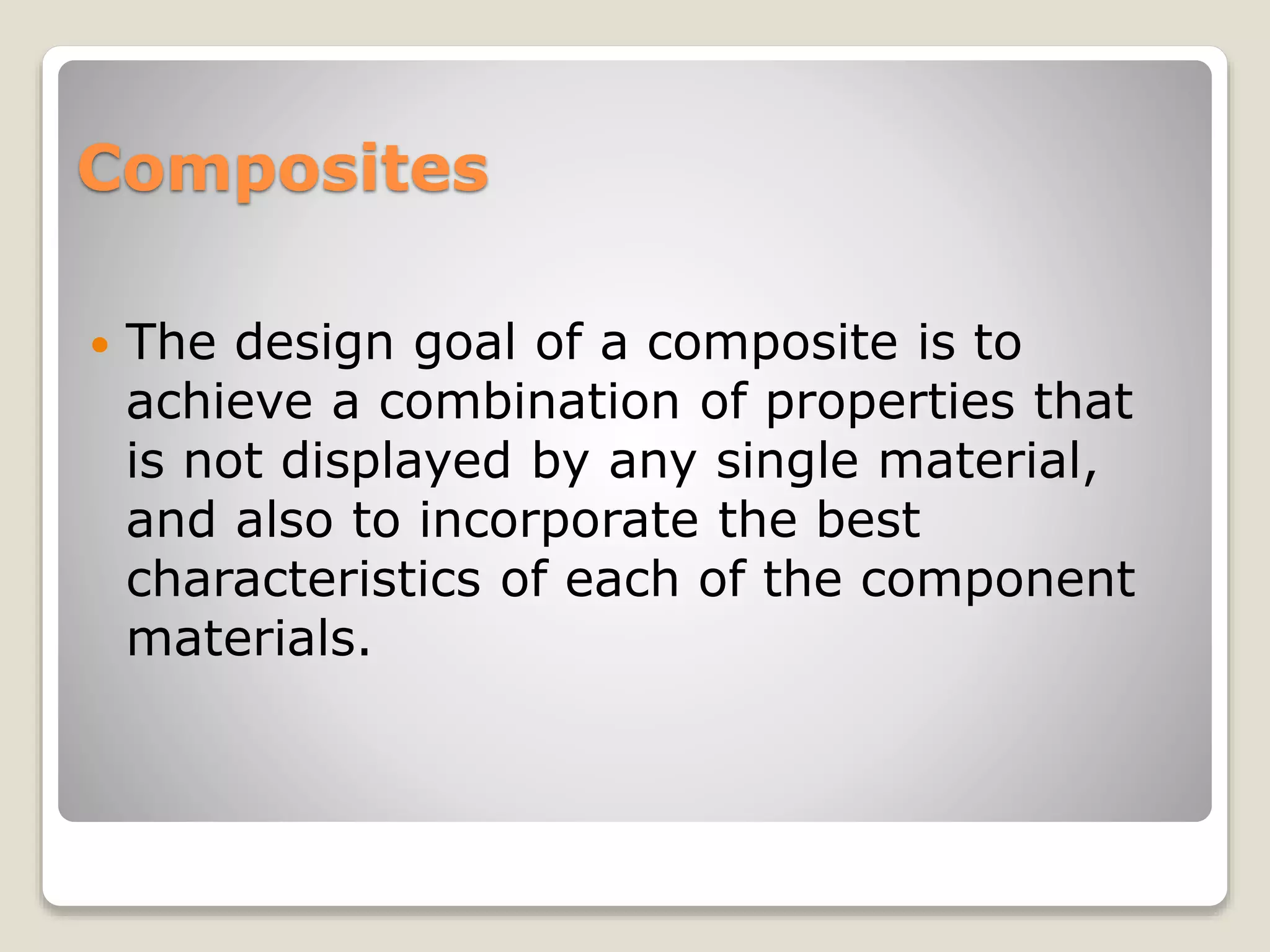 Composites

• The design goal of a composite is to achieve a combination of properties that is not displayed by any single material, and also to incorporate the best characteristics of each of the component materials.